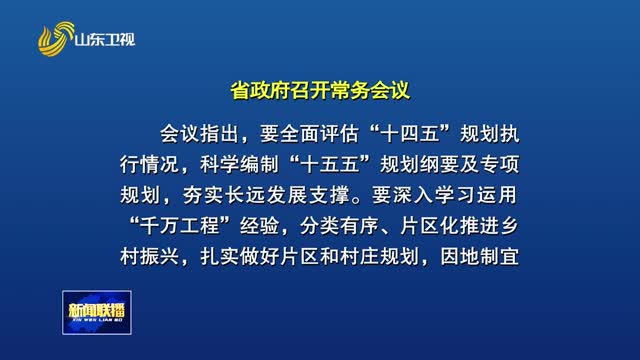 山东卫视

省政府召开常务会议

会议指出，要全面评估“十四五”规划执行情况，科学编制“十五五”规划纲要及专项规划，夯实长远发展支撑。要深入学习运用“千万工程”经验，分类有序、片区化推进乡村振兴，扎实做好片区和村庄规划，因地制宜

新闻联播
XIN WEN LIAN BO